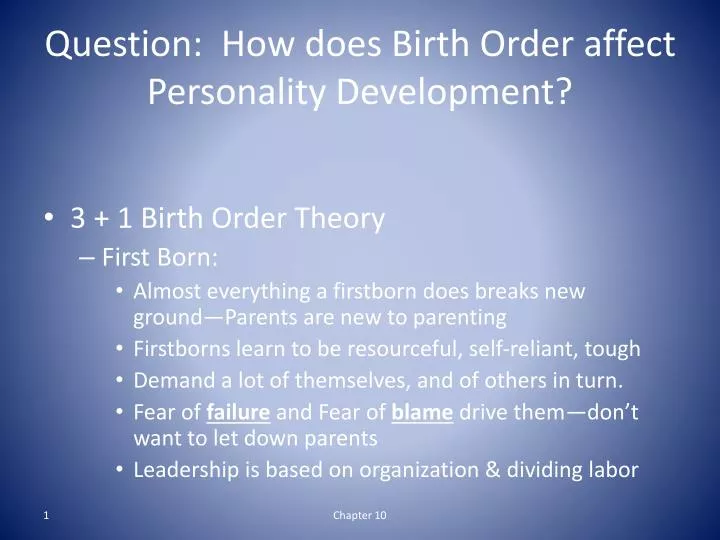 Question: How does Birth Order affect Personality Development?

• 3 + 1 Birth Order Theory
– First Born:
• Almost everything a firstborn does breaks new ground—Parents are new to parenting
• Firstborns learn to be resourceful, self-reliant, tough
• Demand a lot of themselves, and of others in turn.
• Fear of failure and Fear of blame drive them—don't want to let down parents
• Leadership is based on organization & dividing labor

1

Chapter 10